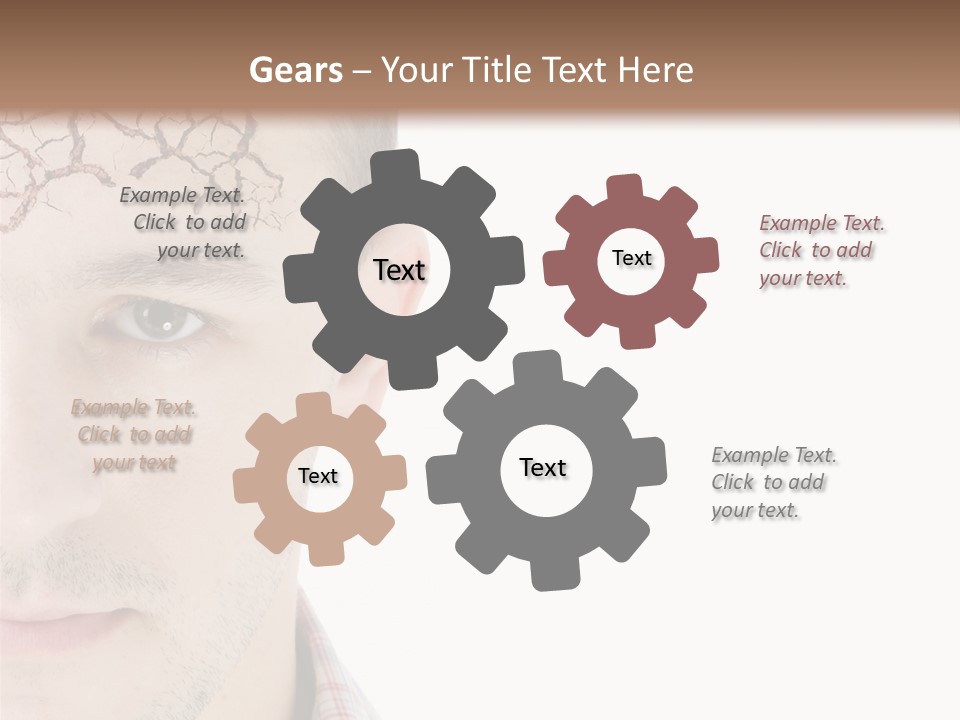 Gears – Your Title Text Here

Example Text. Click to add your text.

Text

Text

Example Text. Click to add your text.

Example Text. Click to add your text

Text

Text

Example Text. Click to add your text.